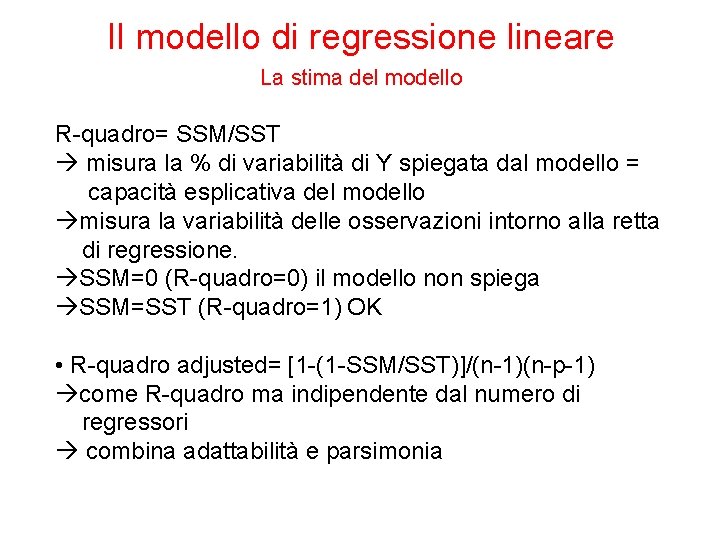 Il modello di regressione lineare

La stima del modello

R-quadro= SSM/SST
→ misura la % di variabilità di Y spiegata dal modello = capacità esplicativa del modello
→misura la variabilità delle osservazioni intorno alla retta di regressione.
→SSM=0 (R-quadro=0) il modello non spiega
→SSM=SST (R-quadro=1) OK

• R-quadro adjusted= [1-(1-SSM/SST)]/(n-1)(n-p-1)
→come R-quadro ma indipendente dal numero di regressori
→ combina adattabilità e parsimonia